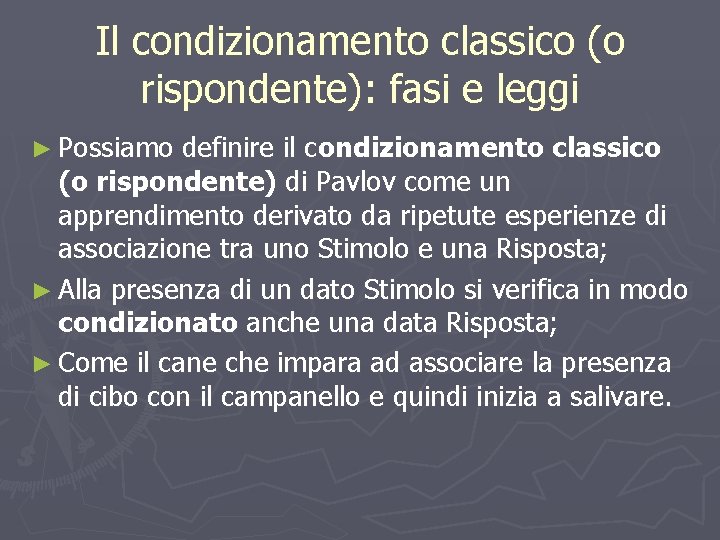 Il condizionamento classico (o rispondente): fasi e leggi

► Possiamo definire il condizionamento classico (o rispondente) di Pavlov come un apprendimento derivato da ripetute esperienze di associazione tra uno Stimolo e una Risposta;

► Alla presenza di un dato Stimolo si verifica in modo condizionato anche una data Risposta;

► Come il cane che impara ad associare la presenza di cibo con il campanello e quindi inizia a salivare.